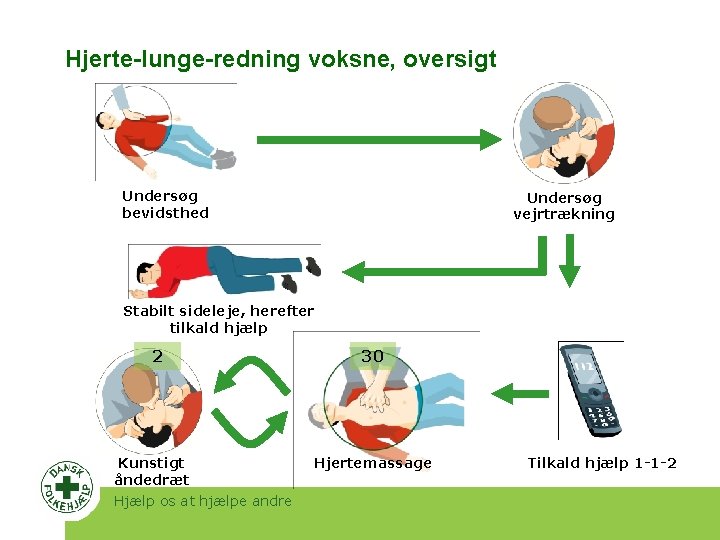 Hjerte-lunge-redning voksne, oversigt

Undersøg bevidsthed

Undersøg vejrtrækning

Stabilt sideleje, herefter tilkald hjælp

2

30

112

Kunstigt åndedræt

Hjertemassage

Tilkald hjælp 1-1-2

DANSK FOLKEHJÆLP

Hjælp os at hjælpe andre